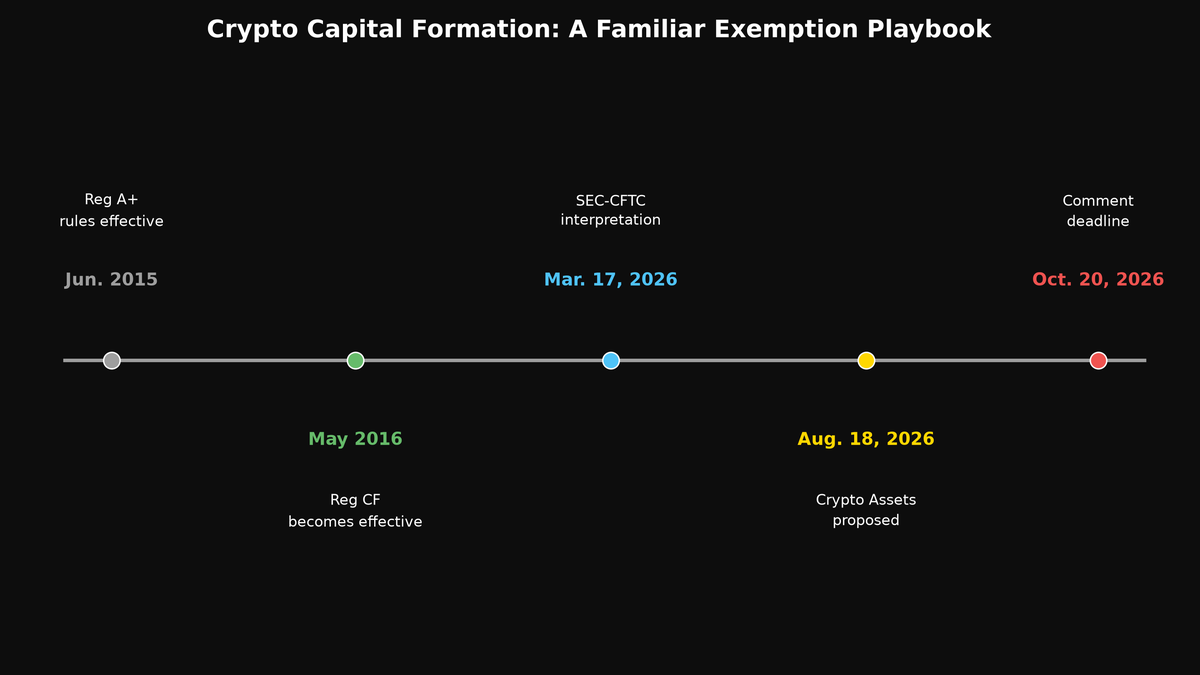 Crypto Capital Formation: A Familiar Exemption Playbook

Reg A+
rules effective

Jun. 2015

May 2016

Reg CF
becomes effective

SEC-CFTC
interpretation

Mar. 17, 2026

Aug. 18, 2026

Crypto Assets
proposed

Comment
deadline

Oct. 20, 2026